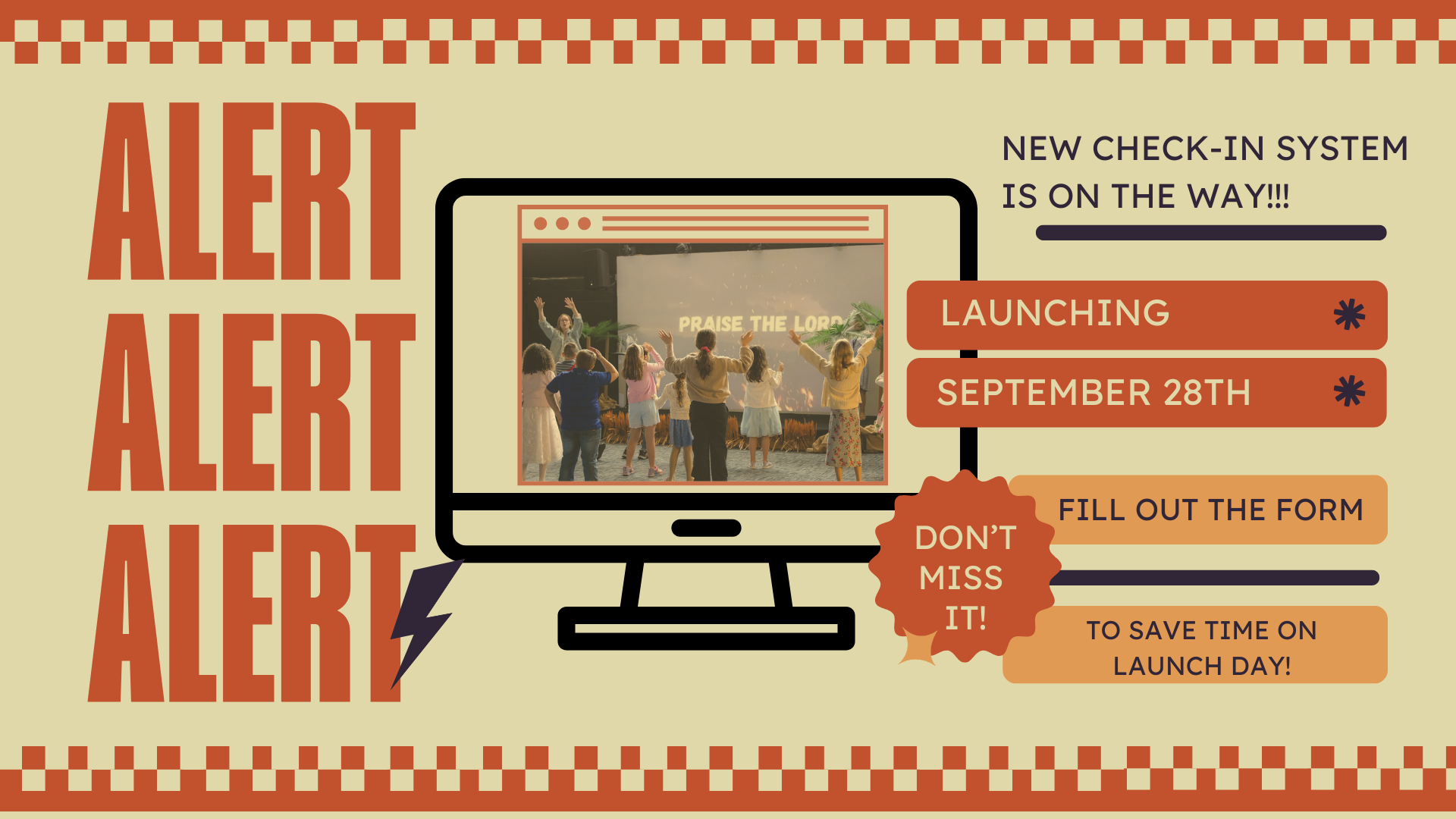 ALERT
ALERT
ALERT

PRAISE THE LORD

NEW CHECK-IN SYSTEM IS ON THE WAY!!!

LAUNCHING

SEPTEMBER 28TH

DON'T MISS IT!

FILL OUT THE FORM

TO SAVE TIME ON LAUNCH DAY!